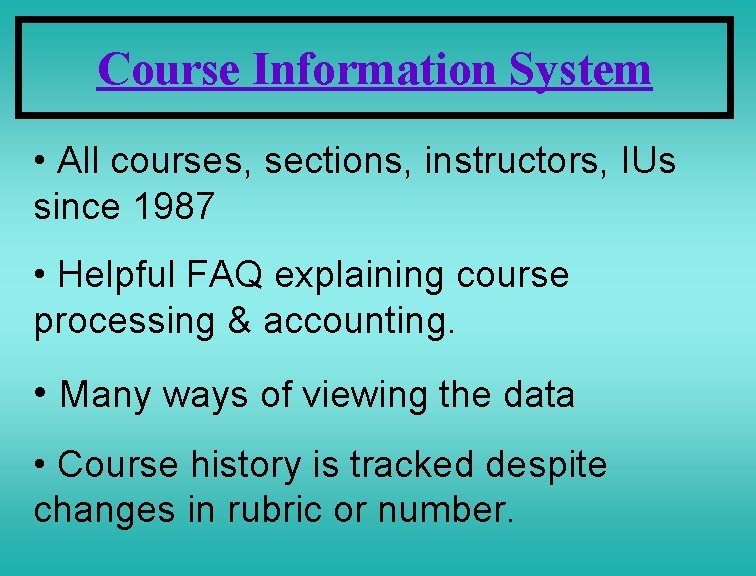 Course Information System

• All courses, sections, instructors, IUs since 1987

• Helpful FAQ explaining course processing & accounting.

• Many ways of viewing the data

• Course history is tracked despite changes in rubric or number.